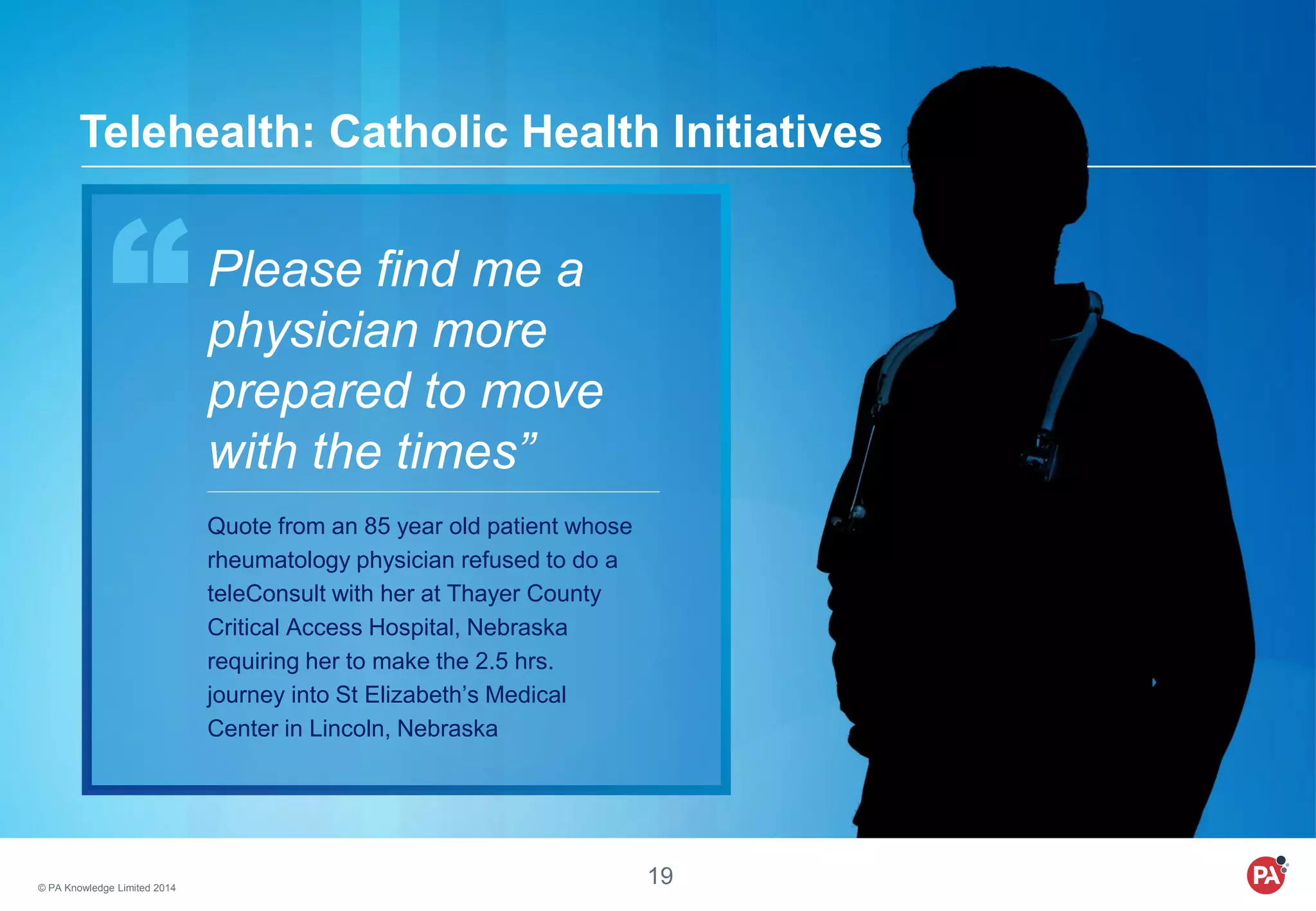 Telehealth: Catholic Health Initiatives

“Please find me a physician more prepared to move with the times”

Quote from an 85 year old patient whose rheumatology physician refused to do a teleConsult with her at Thayer County Critical Access Hospital, Nebraska requiring her to make the 2.5 hrs. journey into St Elizabeth’s Medical Center in Lincoln, Nebraska

© PA Knowledge Limited 2014

19

PA